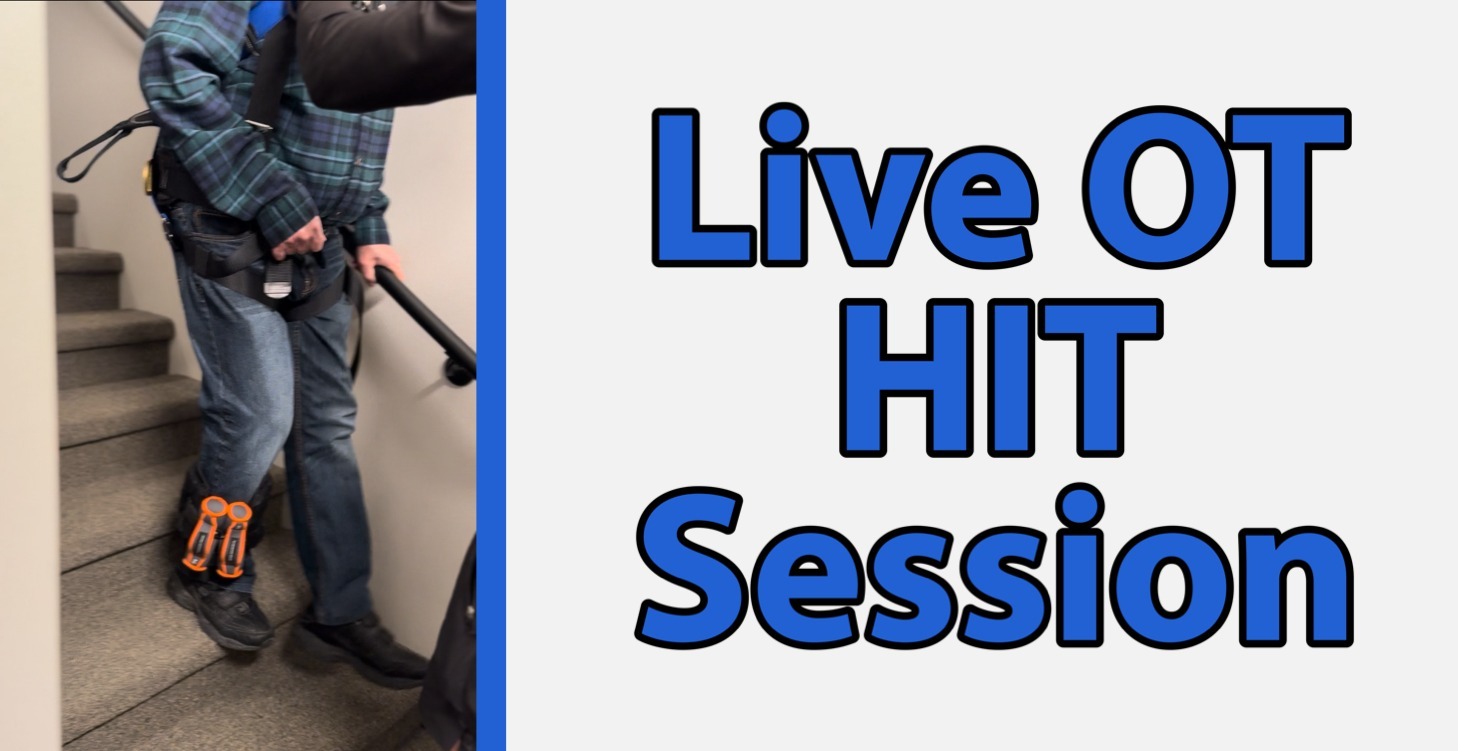 Live OT
HIT
Session